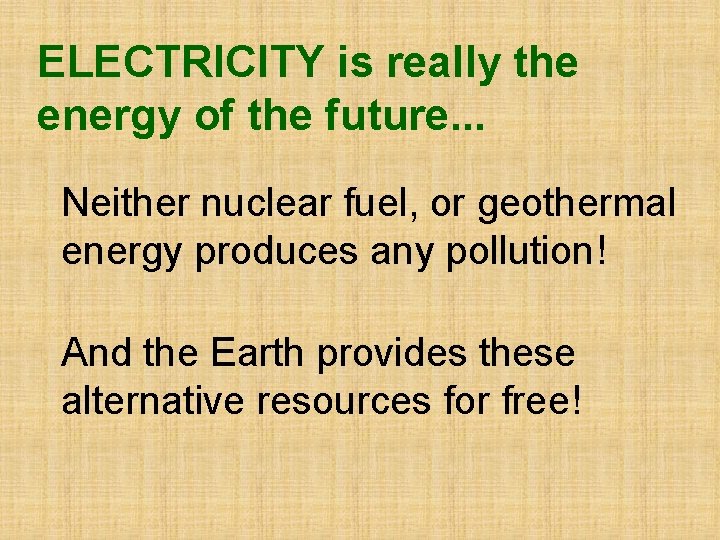 ELECTRICITY is really the energy of the future...

Neither nuclear fuel, or geothermal energy produces any pollution!

And the Earth provides these alternative resources for free!